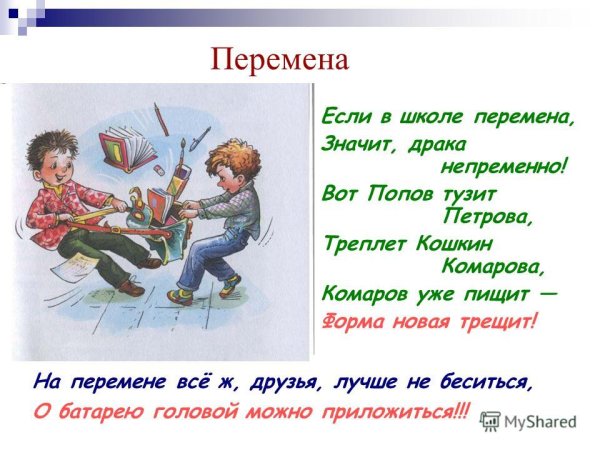 Перемена

Если в школе перемена,
Значит, драка непременно!
Вот Попов тузит Петрова,
Треплет Кошкин Комарова,
Комаров уже пищит —
Форма новая трещит!

На перемене всё ж, друзья, лучше не беситься,
О батарею головой можно приложиться!!!

MyShared